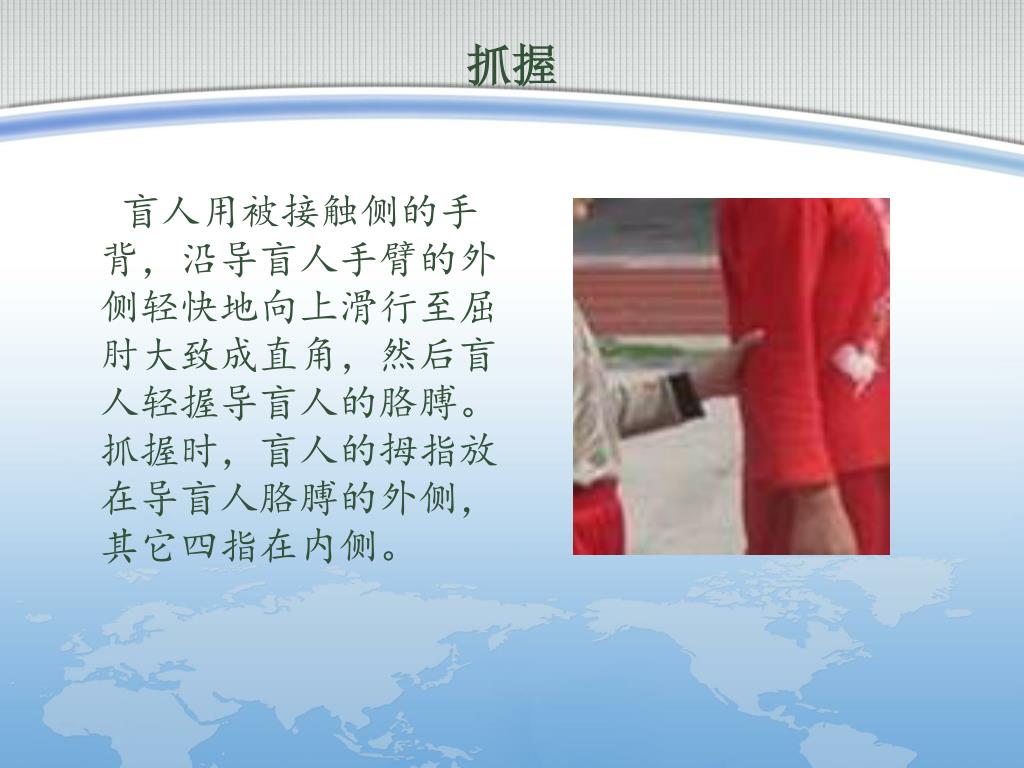 抓握

盲人用被接触侧的手背，沿导盲人手臂的外侧轻快地向上滑行至屈肘大致成直角，然后盲人轻握导盲人的胳膊。抓握时，盲人的拇指放在导盲人胳膊的外侧，其它四指在内侧。